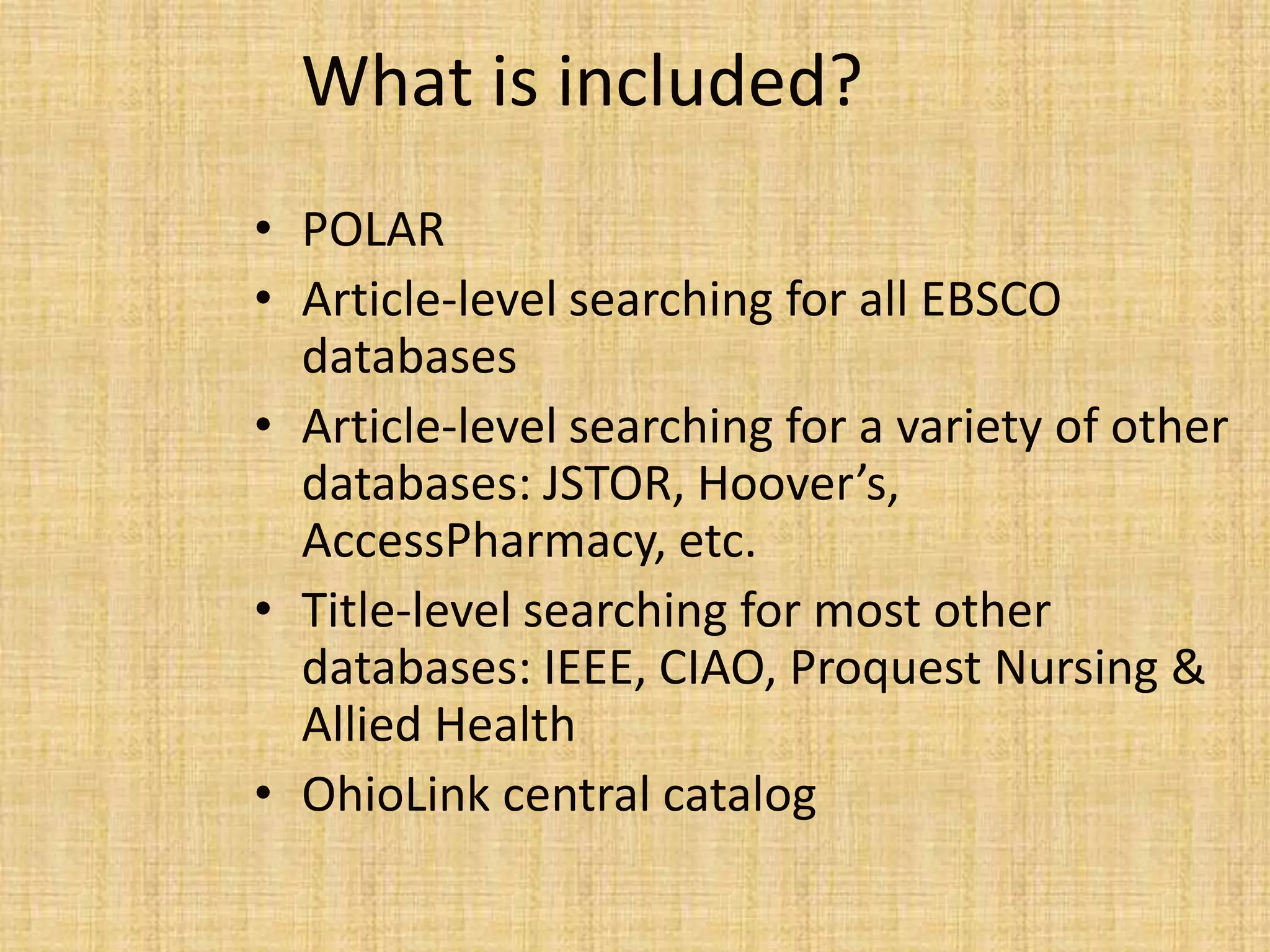 What is included?

• POLAR
• Article-level searching for all EBSCO databases
• Article-level searching for a variety of other databases: JSTOR, Hoover’s, AccessPharmacy, etc.
• Title-level searching for most other databases: IEEE, CIAO, Proquest Nursing & Allied Health
• OhioLink central catalog